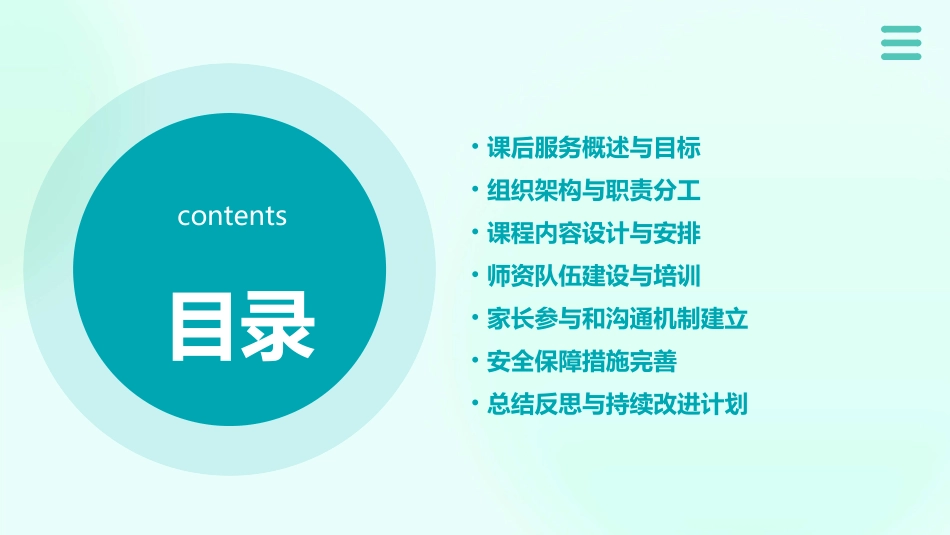 contents

目录

• 课后服务概述与目标
• 组织架构与职责分工
• 课程内容设计与安排
• 师资队伍建设与培训
• 家长参与和沟通机制建立
• 安全保障措施完善
• 总结反思与持续改进计划